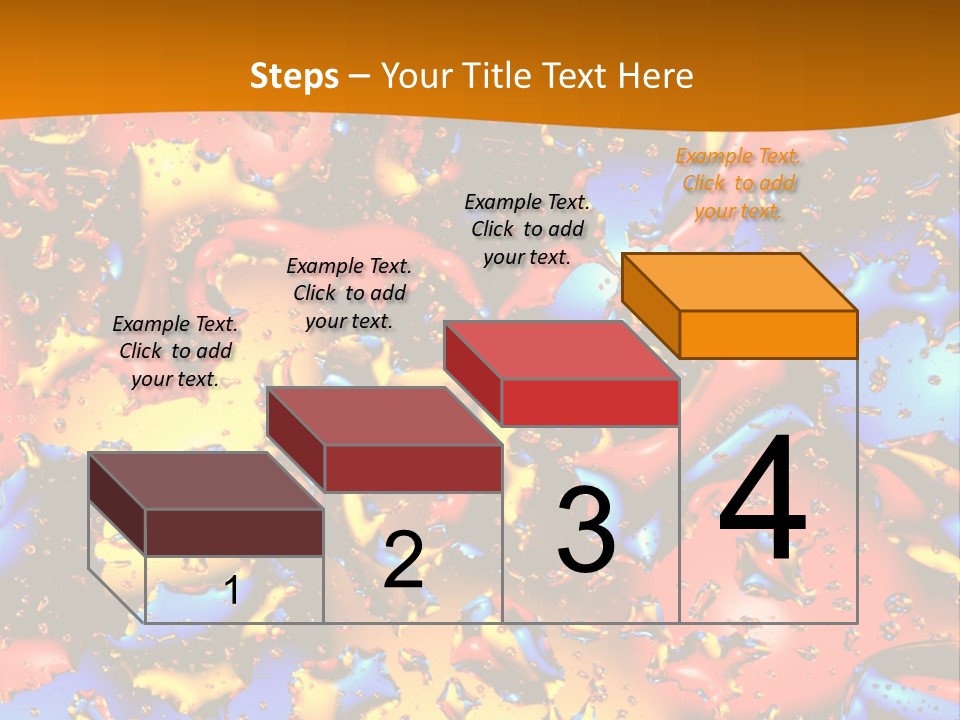 Steps – Your Title Text Here

Example Text. Click to add your text.

Example Text. Click to add your text.

Example Text. Click to add your text.

Example Text. Click to add your text.

1

2

3

4